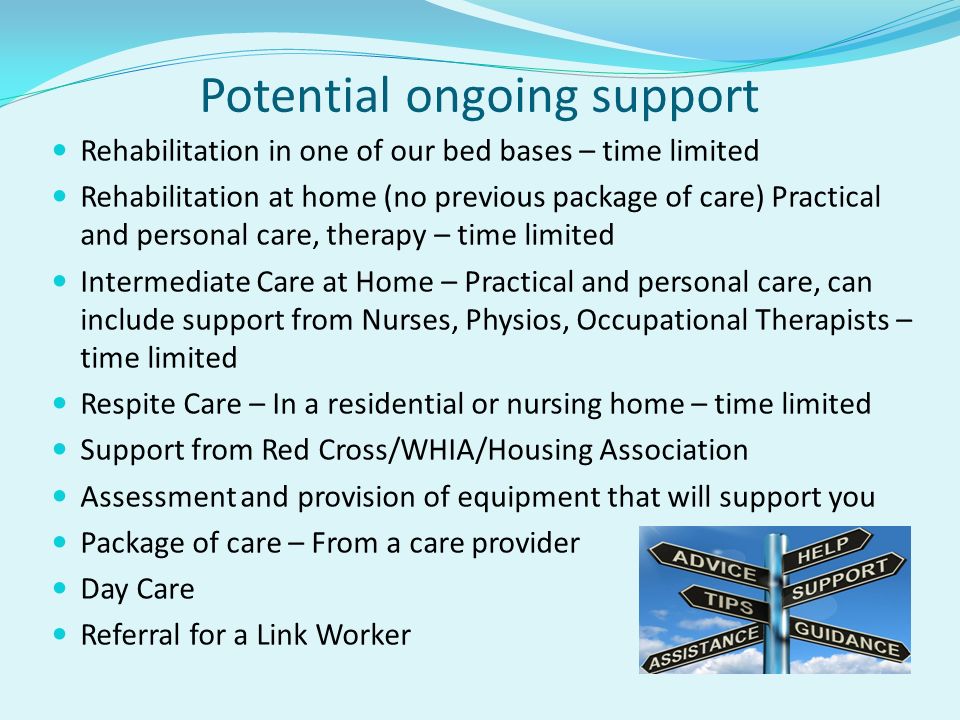 Potential ongoing support

- Rehabilitation in one of our bed bases – time limited
- Rehabilitation at home (no previous package of care) Practical and personal care, therapy – time limited
- Intermediate Care at Home – Practical and personal care, can include support from Nurses, Physios, Occupational Therapists – time limited
- Respite Care – In a residential or nursing home – time limited
- Support from Red Cross/WHIA/Housing Association
- Assessment and provision of equipment that will support you
- Package of care – From a care provider
- Day Care
- Referral for a Link Worker

ADVICE
HELP
SUPPORT
TIPS
GUIDANCE
ASSISTANCE